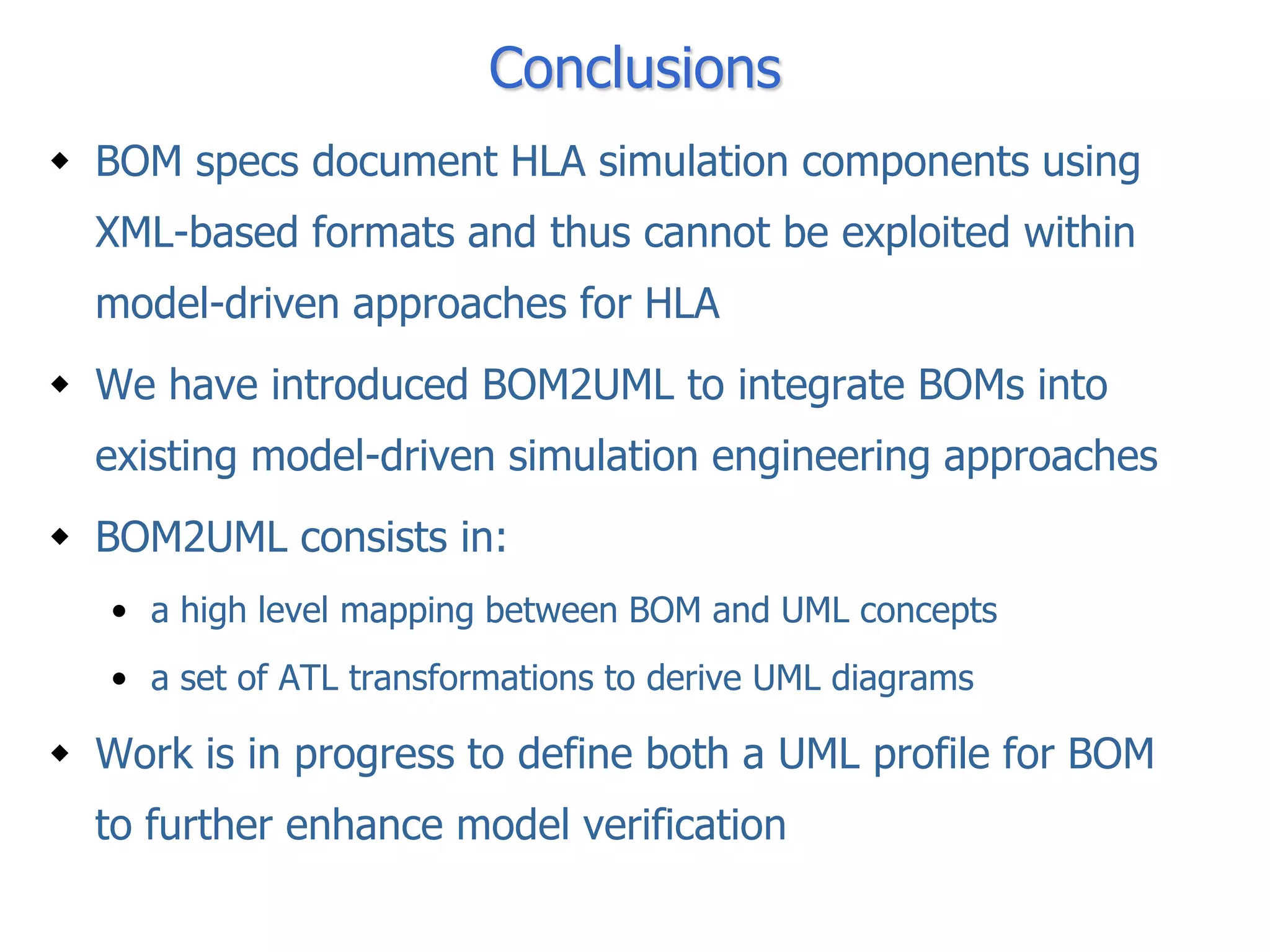 Conclusions

◆ BOM specs document HLA simulation components using XML-based formats and thus cannot be exploited within model-driven approaches for HLA

◆ We have introduced BOM2UML to integrate BOMs into existing model-driven simulation engineering approaches

◆ BOM2UML consists in:

• a high level mapping between BOM and UML concepts

• a set of ATL transformations to derive UML diagrams

◆ Work is in progress to define both a UML profile for BOM to further enhance model verification